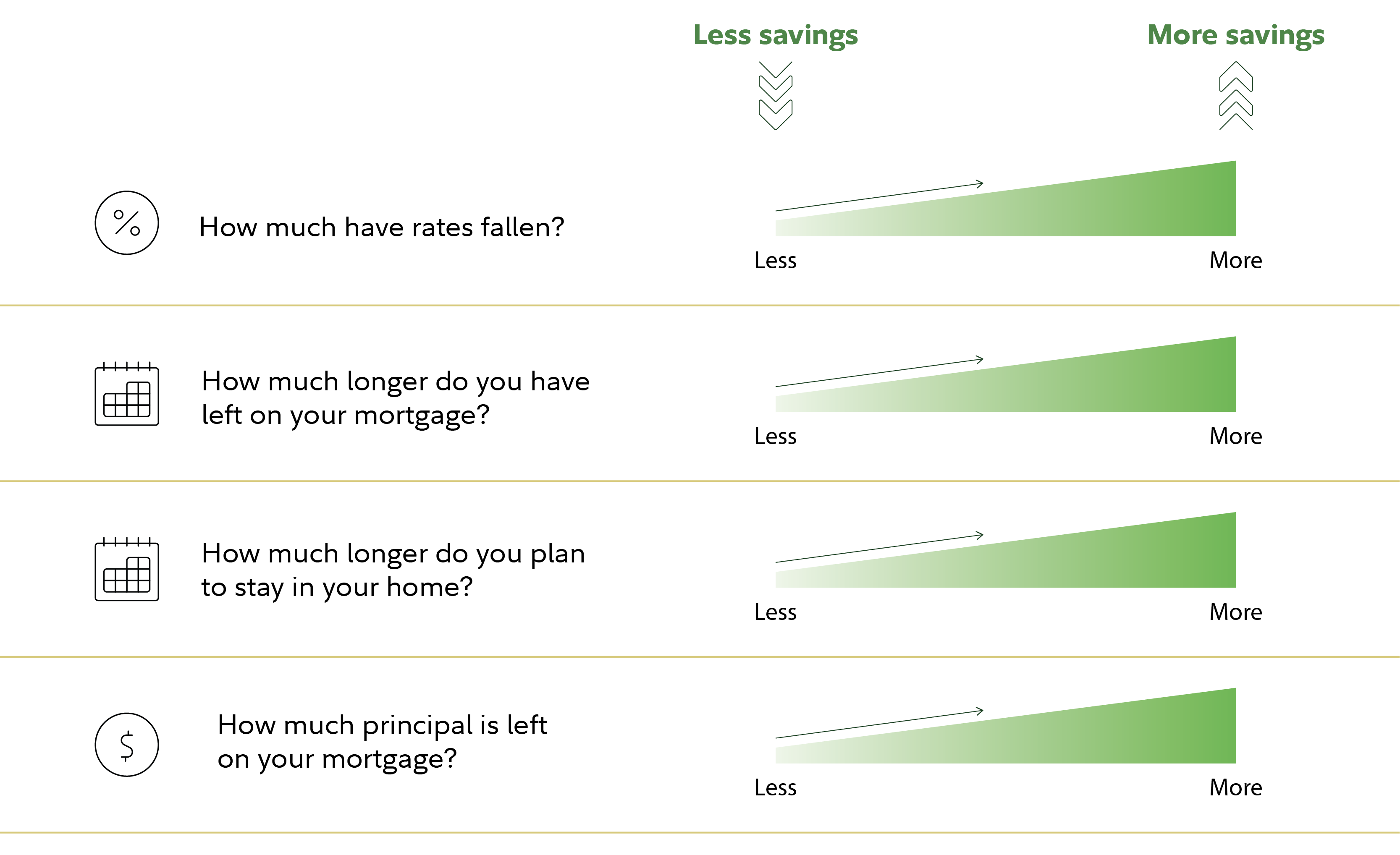 Less savings

More savings

%

How much have rates fallen?

Less

More

How much longer do you have left on your mortgage?

Less

More

How much longer do you plan to stay in your home?

Less

More

$

How much principal is left on your mortgage?

Less

More